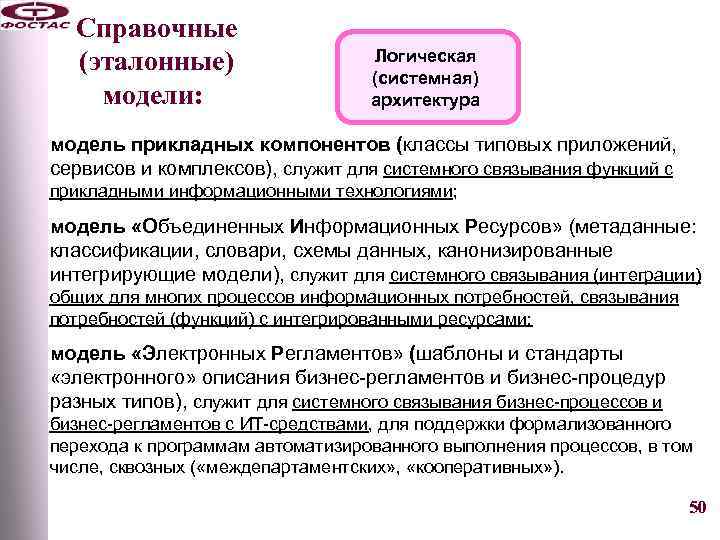 ФОСТАС

Справочные (эталонные) модели:

Логическая (системная) архитектура

модель прикладных компонентов (классы типовых приложений, сервисов и комплексов), служит для системного связывания функций с прикладными информационными технологиями;

модель «Объединенных Информационных Ресурсов» (метаданные: классификации, словари, схемы данных, канонизированные интегрирующие модели), служит для системного связывания (интеграции) общих для многих процессов информационных потребностей, связывания потребностей (функций) с интегрированными ресурсами;

модель «Электронных Регламентов» (шаблоны и стандарты «электронного» описания бизнес-регламентов и бизнес-процедур разных типов), служит для системного связывания бизнес-процессов и бизнес-регламентов с ИТ-средствами, для поддержки формализованного перехода к программам автоматизированного выполнения процессов, в том числе, сквозных («междепартаментских», «кооперативных»).

50